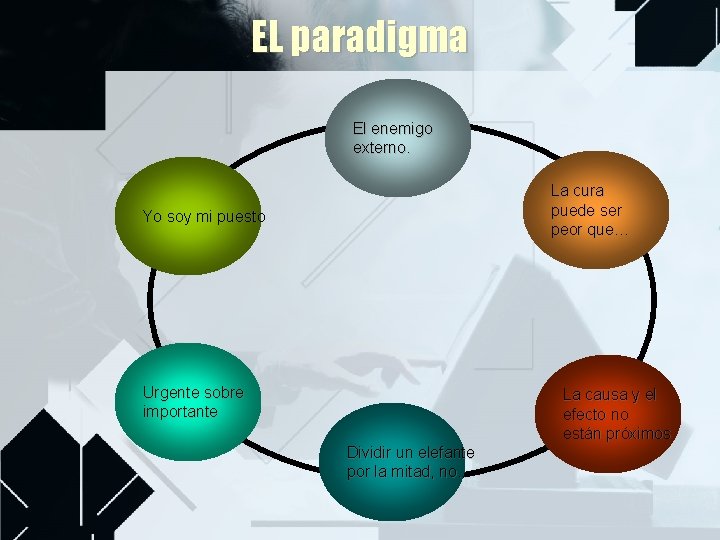 EL paradigma

El enemigo externo.

La cura puede ser peor que…

La causa y el efecto no están próximos

Dividir un elefante por la mitad, no.

Urgente sobre importante

Yo soy mi puesto